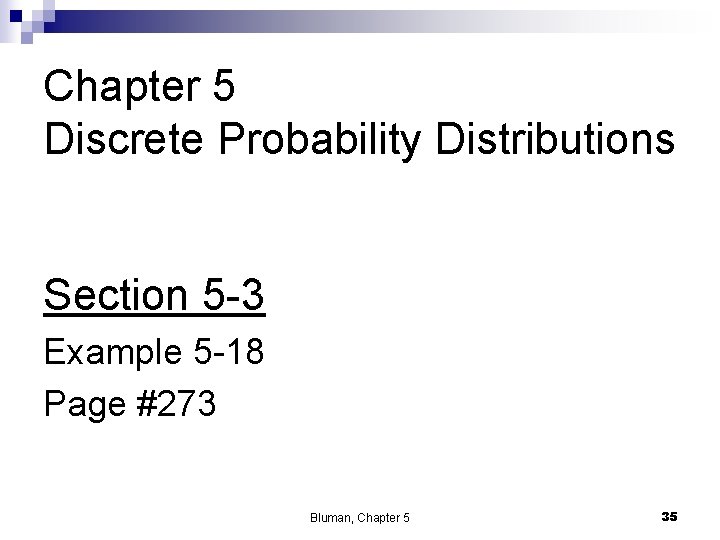 Chapter 5
Discrete Probability Distributions

Section 5-3

Example 5-18

Page #273

Bluman, Chapter 5

35